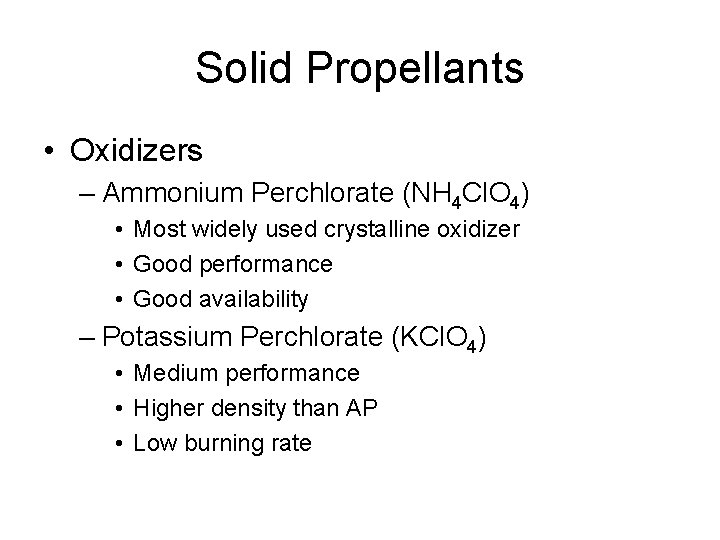 Solid Propellants

• Oxidizers

– Ammonium Perchlorate ($NH_4ClO_4$)

• Most widely used crystalline oxidizer

• Good performance

• Good availability

– Potassium Perchlorate ($KClO_4$)

• Medium performance

• Higher density than AP

• Low burning rate